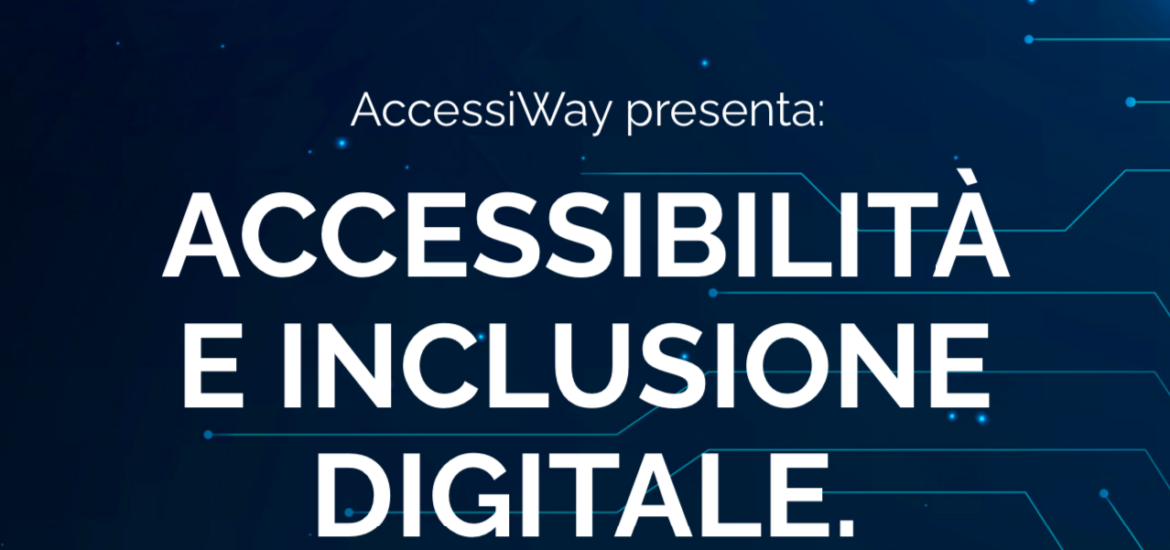 AccessiWay presenta:

ACCESSIBILITÀ E INCLUSIONE DIGITALE.